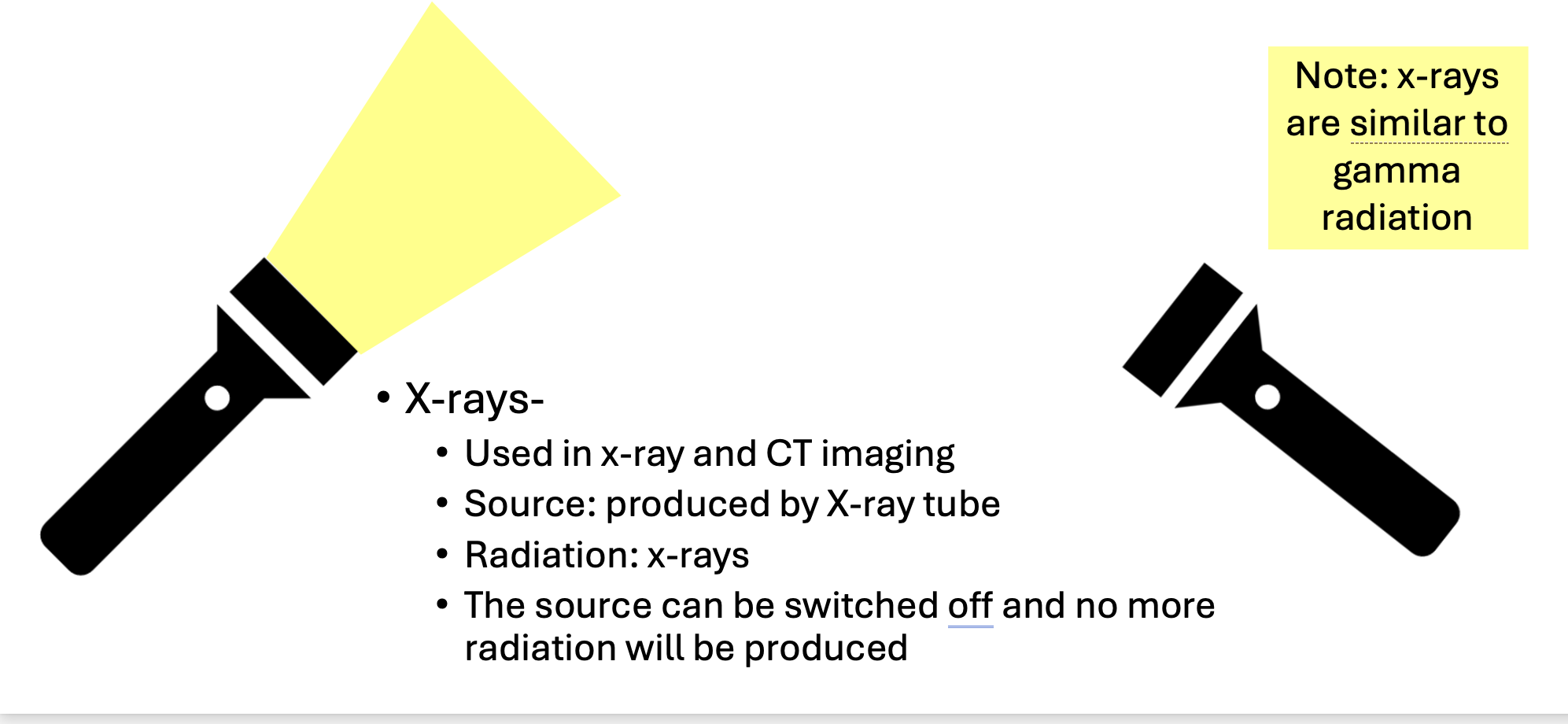 Note: x-rays are similar to gamma radiation

• X-rays-
  • Used in x-ray and CT imaging
  • Source: produced by X-ray tube
  • Radiation: x-rays
  • The source can be switched off and no more radiation will be produced